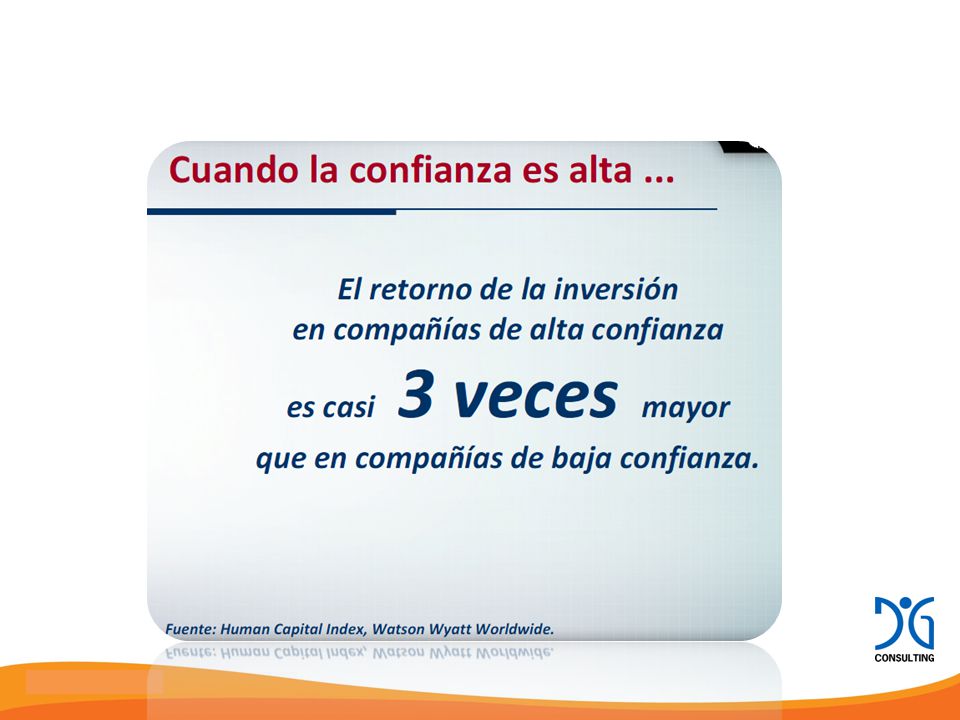 Cuando la confianza es alta ...

El retorno de la inversión en compañías de alta confianza es casi 3 veces mayor que en compañías de baja confianza.

Fuente: Human Capital Index, Watson Wyatt Worldwide.

DG
CONSULTING